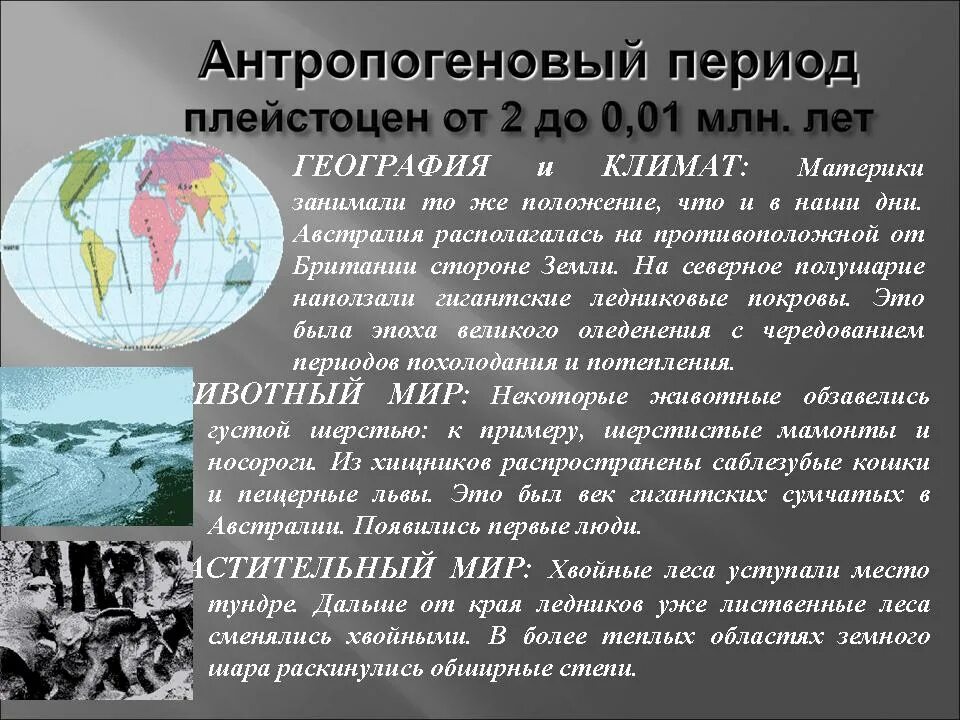 Антропогеновый период
плейстоцен от 2 до 0,01 млн. лет

ГЕОГРАФИЯ и КЛИМАТ: Материки занимали то же положение, что и в наши дни. Австралия располагалась на противоположной от Британии стороне Земли. На северное полушарие наползали гигантские ледниковые покровы. Это была эпоха великого оледенения с чередованием периодов похолодания и потепления.

ИВОТНЫЙ МИР: Некоторые животные обзавелись густой шерстью: к примеру, шерстистые мамонты и носороги. Из хищников распространены саблезубые кошки и пещерные львы. Это был век гигантских сумчатых в Австралии. Появились первые люди.

АСТИТЕЛЬНЫЙ МИР: Хвойные леса уступали место тундре. Дальше от края ледников уже лиственные леса сменялись хвойными. В более теплых областях земного шара раскинулись обширные степи.